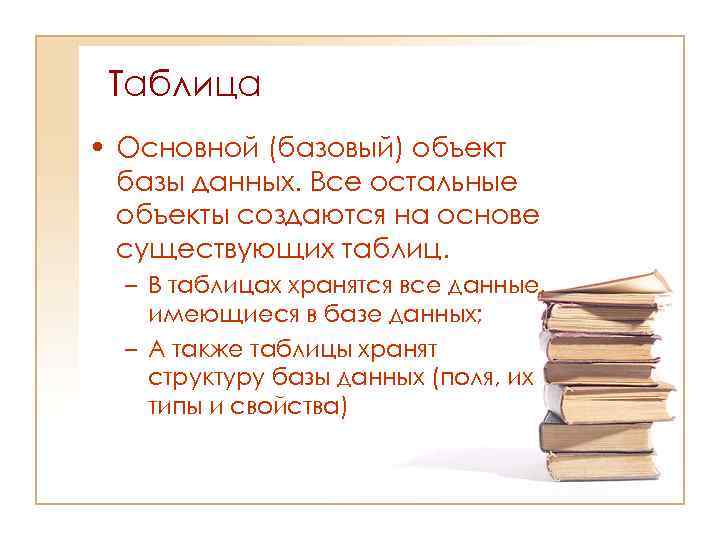 Таблица

• Основной (базовый) объект базы данных. Все остальные объекты создаются на основе существующих таблиц.

– В таблицах хранятся все данные, имеющиеся в базе данных;

– А также таблицы хранят структуру базы данных (поля, их типы и свойства)